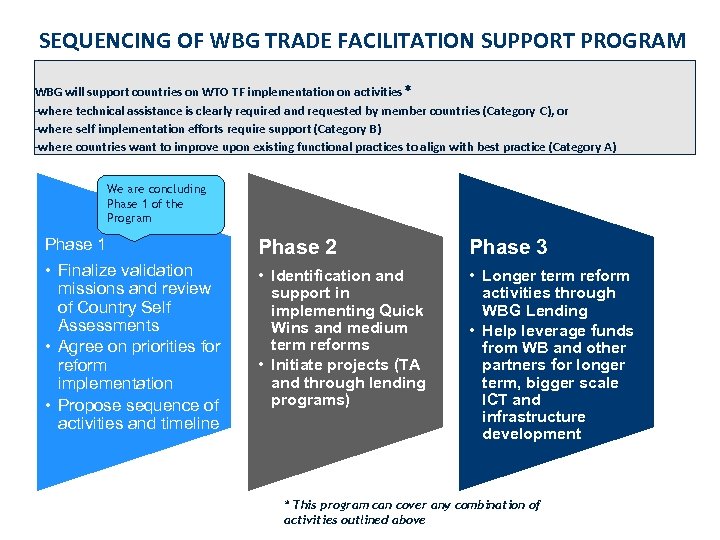 SEQUENCING OF WBG TRADE FACILITATION SUPPORT PROGRAM

WBG will support countries on WTO TF implementation on activities *
-where technical assistance is clearly required and requested by member countries (Category C), or
-where self implementation efforts require support (Category B)
-where countries want to improve upon existing functional practices to align with best practice (Category A)

We are concluding Phase 1 of the Program

Phase 1
• Finalize validation missions and review of Country Self Assessments
• Agree on priorities for reform implementation
• Propose sequence of activities and timeline

Phase 2
• Identification and support in implementing Quick Wins and medium term reforms
• Initiate projects (TA and through lending programs)

Phase 3
• Longer term reform activities through WBG Lending
• Help leverage funds from WB and other partners for longer term, bigger scale ICT and infrastructure development

* This program can cover any combination of activities outlined above